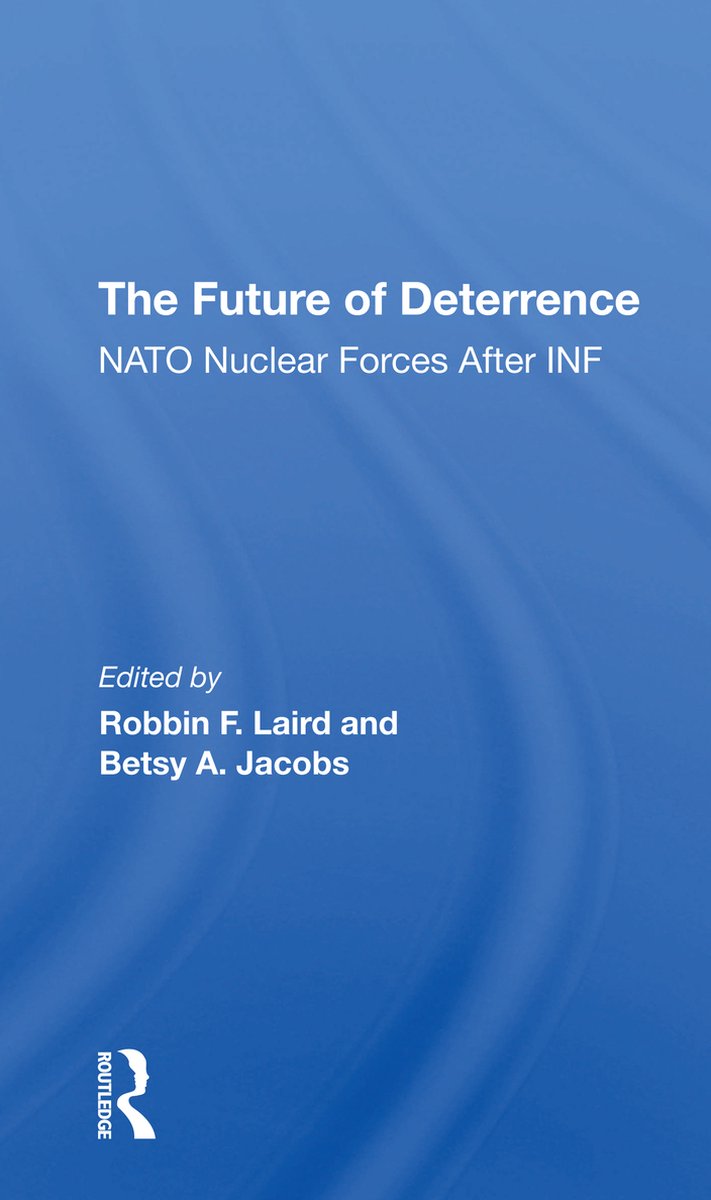 The Future of Deterrence
NATO Nuclear Forces After INF

Edited by
Robbin F. Laird and
Betsy A. Jacobs

ROUTLEDGE